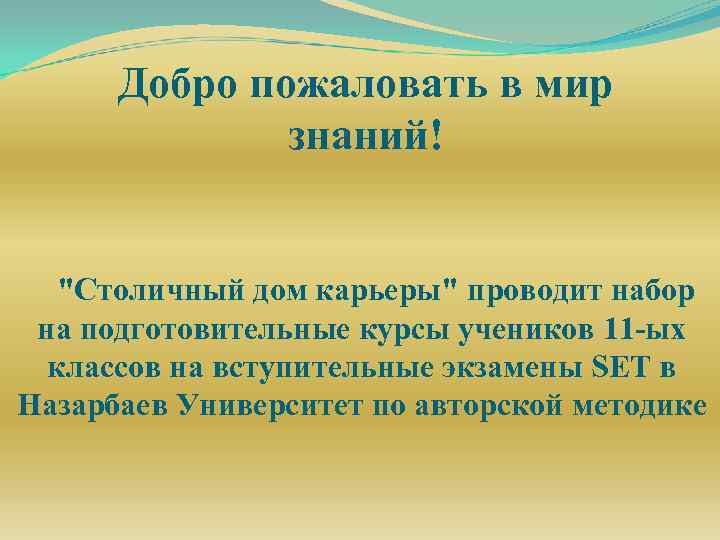 Добро пожаловать в мир знаний!

"Столичный дом карьеры" проводит набор на подготовительные курсы учеников 11-ых классов на вступительные экзамены SET в Назарбаев Университет по авторской методике